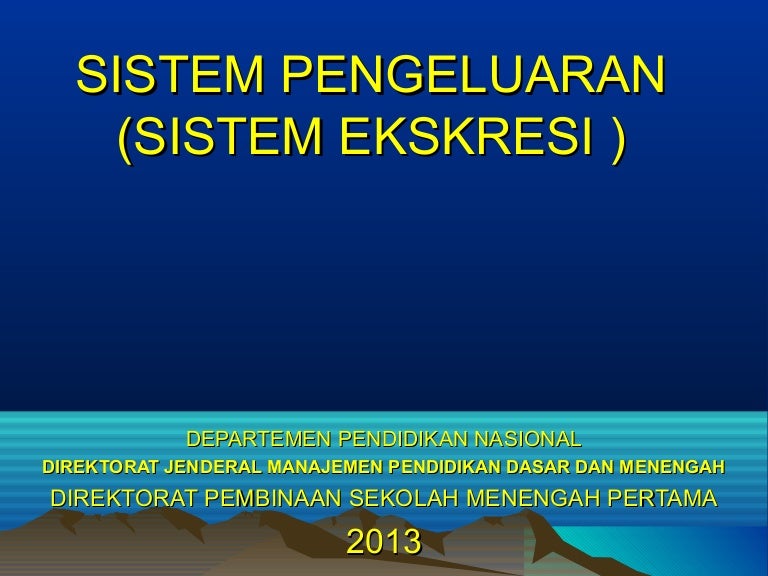 SISTEM PENGELUARAN (SISTEM EKSKRESI )

DEPARTEMEN PENDIDIKAN NASIONAL
DIREKTORAT JENDERAL MANAJEMEN PENDIDIKAN DASAR DAN MENENGAH
DIREKTORAT PEMBINAAN SEKOLAH MENENGAH PERTAMA

2013